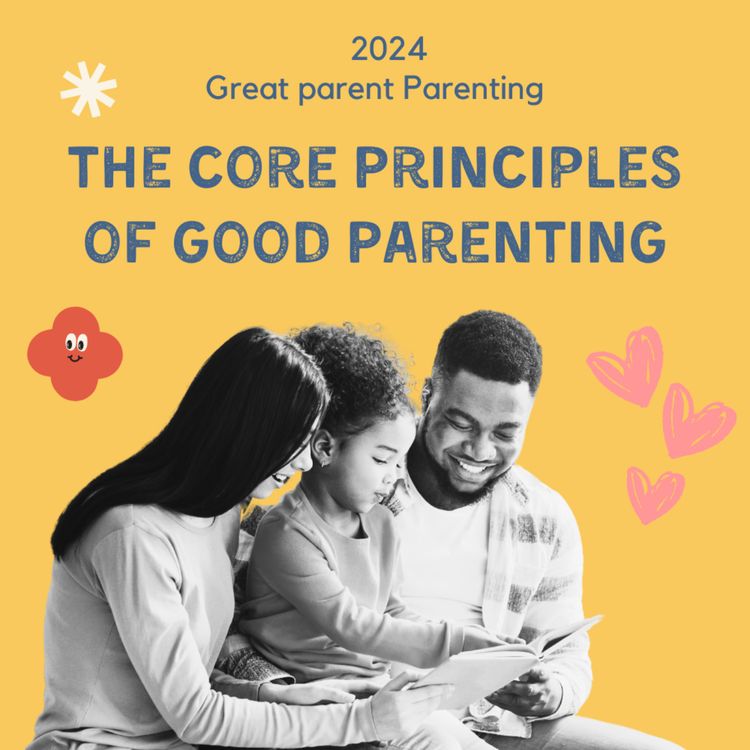 2024
Great parent Parenting

THE CORE PRINCIPLES OF GOOD PARENTING